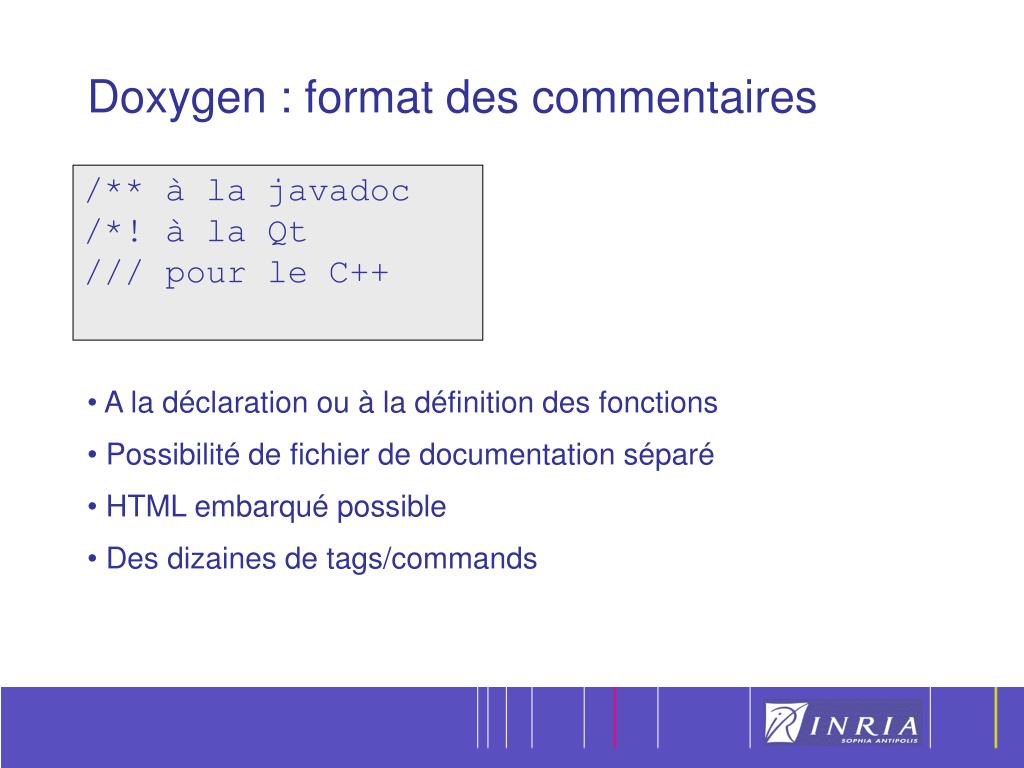 Doxygen : format des commentaires

/** à la javadoc
/*! à la Qt
/// pour le C++

• A la déclaration ou à la définition des fonctions

• Possibilité de fichier de documentation séparé

• HTML embarqué possible

• Des dizaines de tags/commands

INRIA
SOPHIA ANTIPOLIS